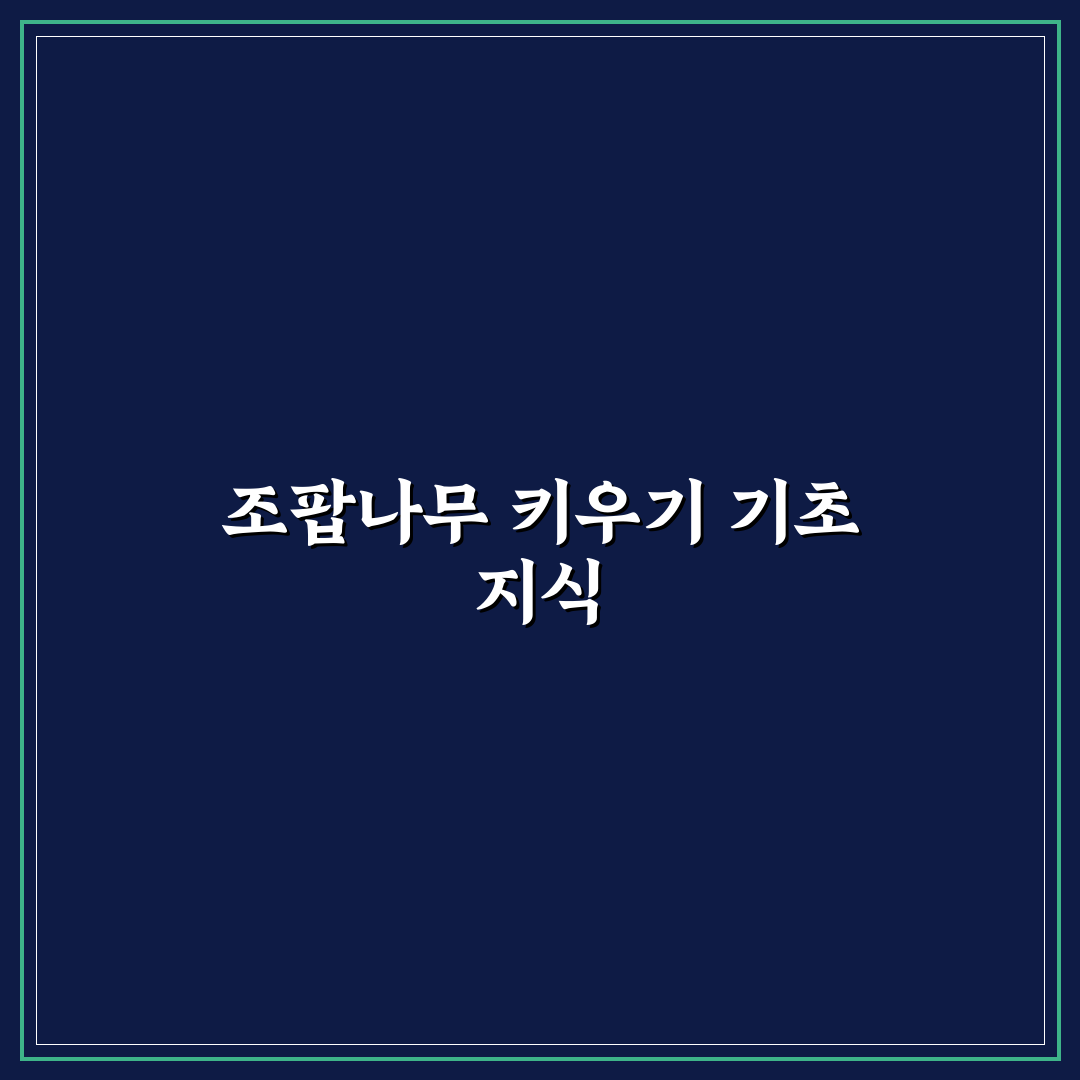 조팝나무 키우기 기초 지식